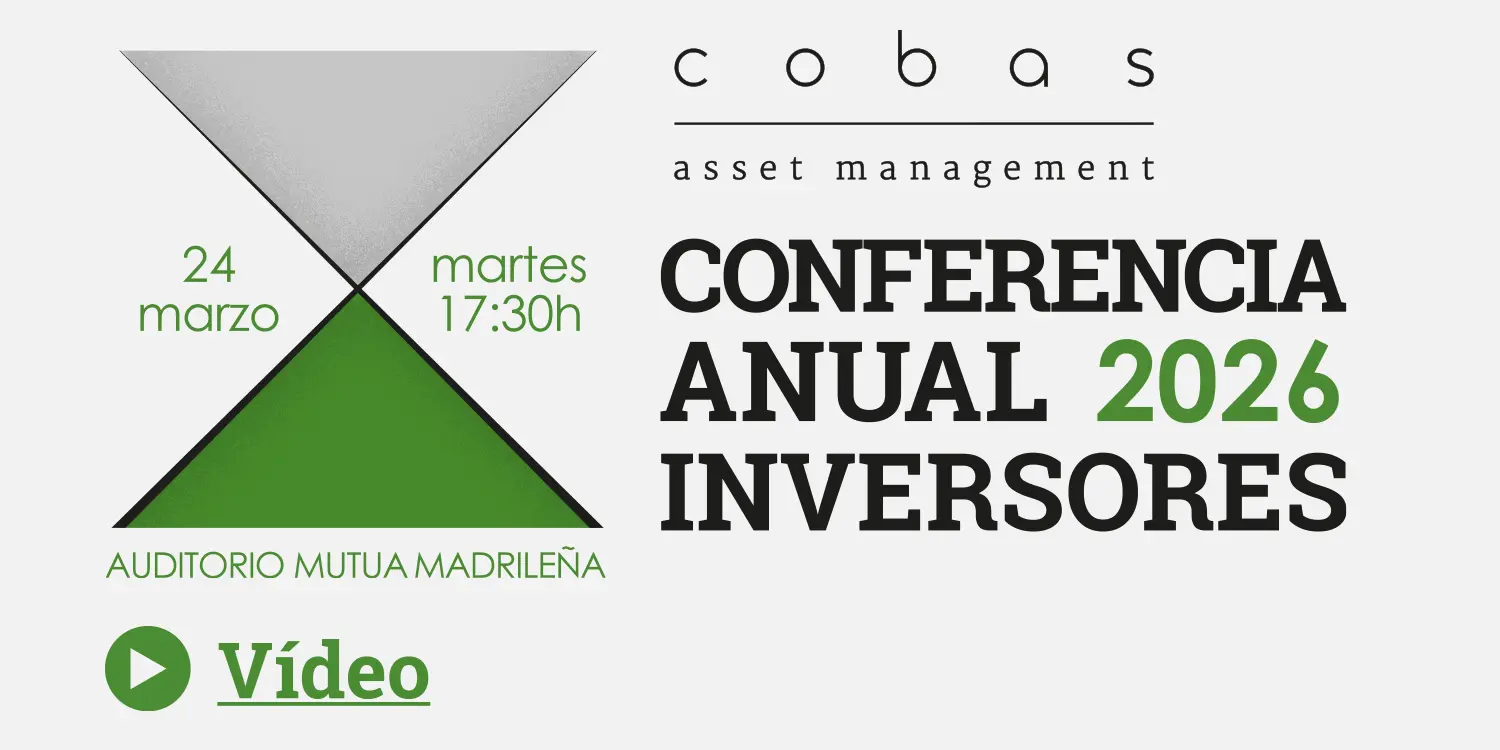 24
marzo

martes
17:30h

AUDITORIO MUTUA MADRILEÑA

Vídeo

cobas

asset management

CONFERENCIA
ANUAL 2026
INVERSORES